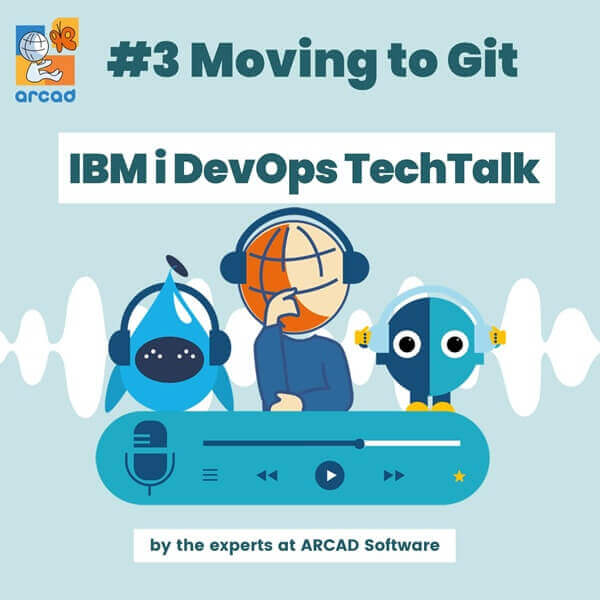 arcad

#3 Moving to Git

IBM i DevOps TechTalk

by the experts at ARCAD Software